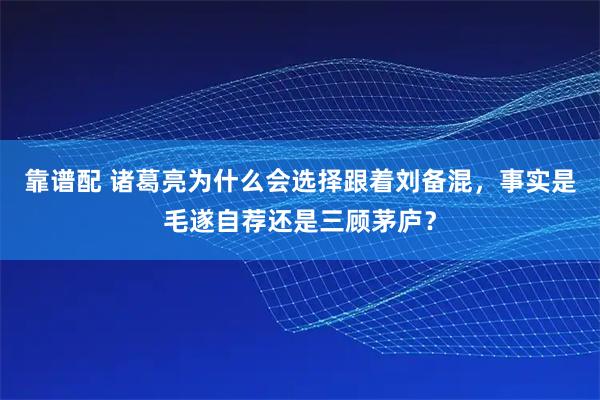 靠谱配 诸葛亮为什么会选择跟着刘备混，事实是毛遂自荐还是三顾茅庐？